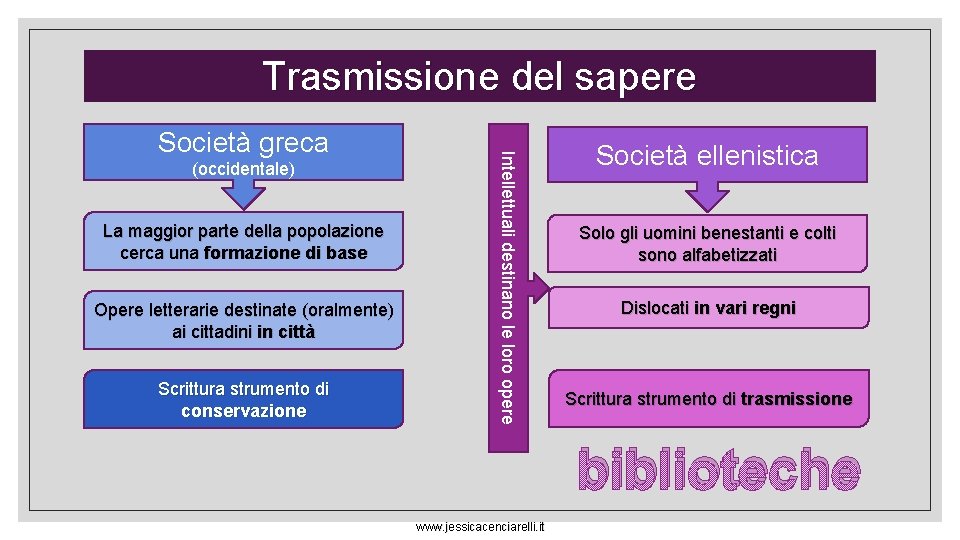 Trasmissione del sapere

Società greca
(occidentale)

La maggior parte della popolazione cerca una formazione di base

Opere letterarie destinate (oralmente) ai cittadini in città

Scrittura strumento di conservazione

Intellettuali destinano le loro opere

Società ellenistica

Solo gli uomini benestanti e colti sono alfabetizzati

Dislocati in vari regni

Scrittura strumento di trasmissione

biblioteche

www.jessicacenciarelli.it